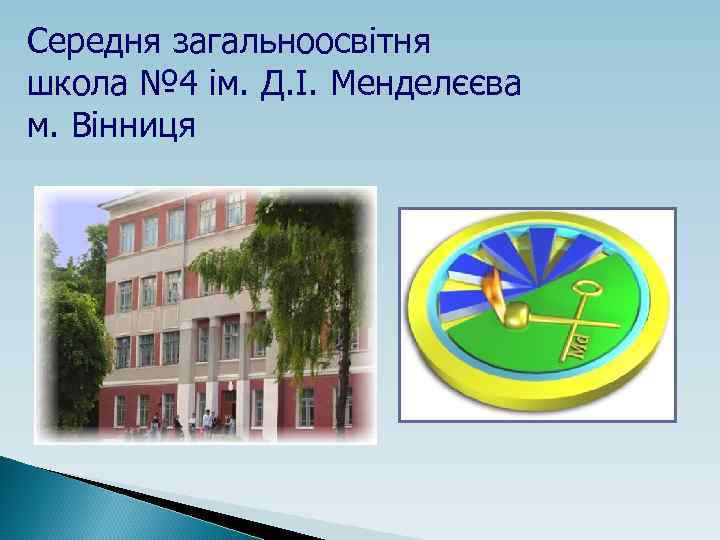 Середня загальноосвітня школа №4 ім. Д.І. Менделєєва м. Вінниця

Md